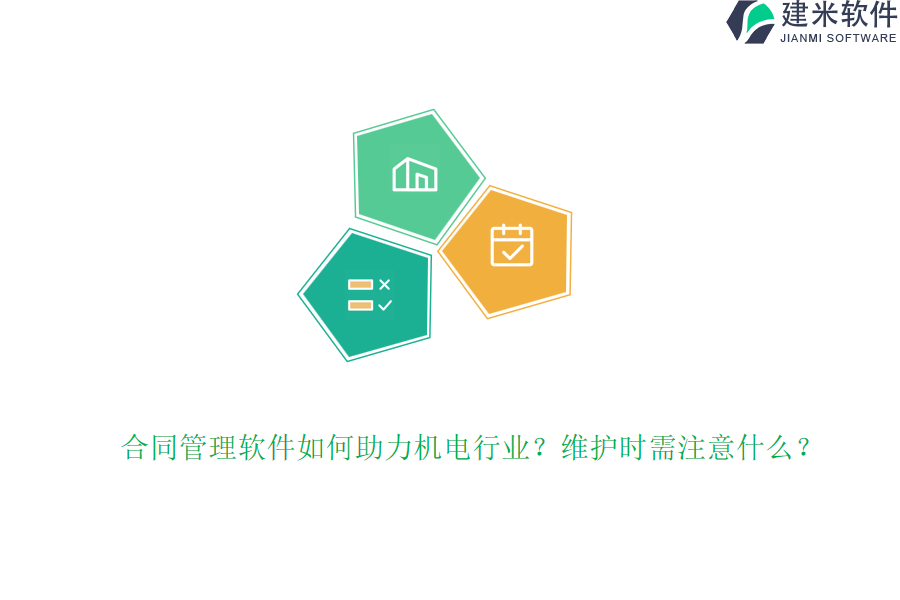 建米软件
JIANMI SOFTWARE

合同管理软件如何助力机电行业？维护时需注意什么？